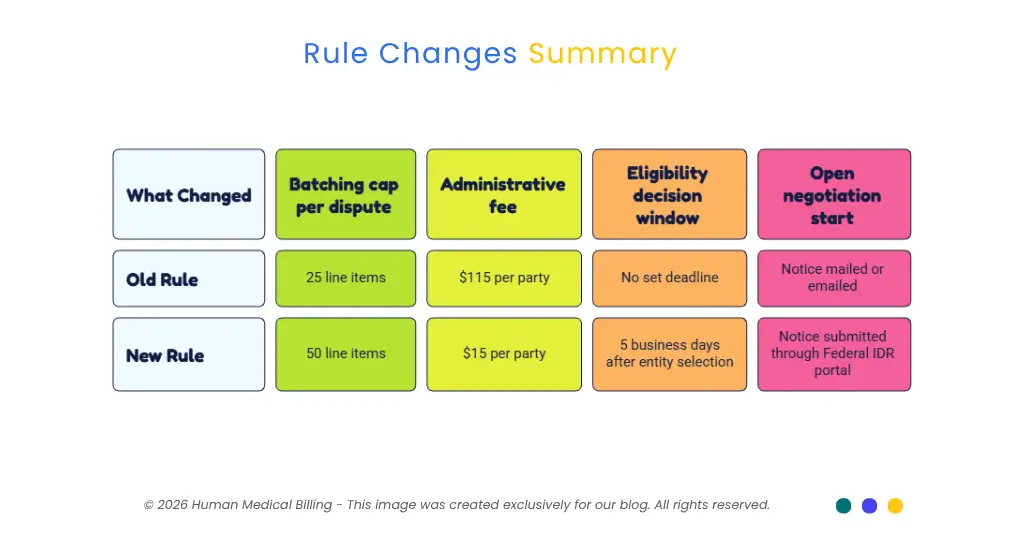 Rule Changes Summary

| What Changed | Batching cap per dispute | Administrative fee | Eligibility decision window | Open negotiation start |
|---|---|---|---|---|
| Old Rule | 25 line items | \$115 per party | No set deadline | Notice mailed or emailed |
| New Rule | 50 line items | \$15 per party | 5 business days after entity selection | Notice submitted through Federal IDR portal |

© 2026 Human Medical Billing - This image was created exclusively for our blog. All rights reserved.